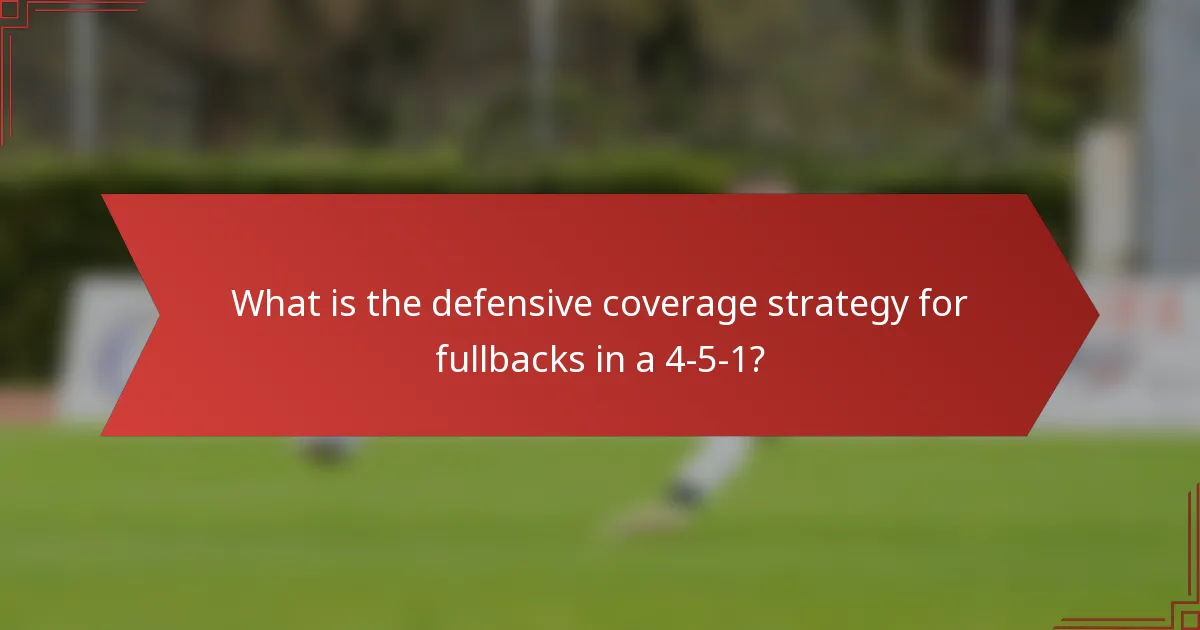 What is the defensive coverage strategy for fullbacks in a 4-5-1?